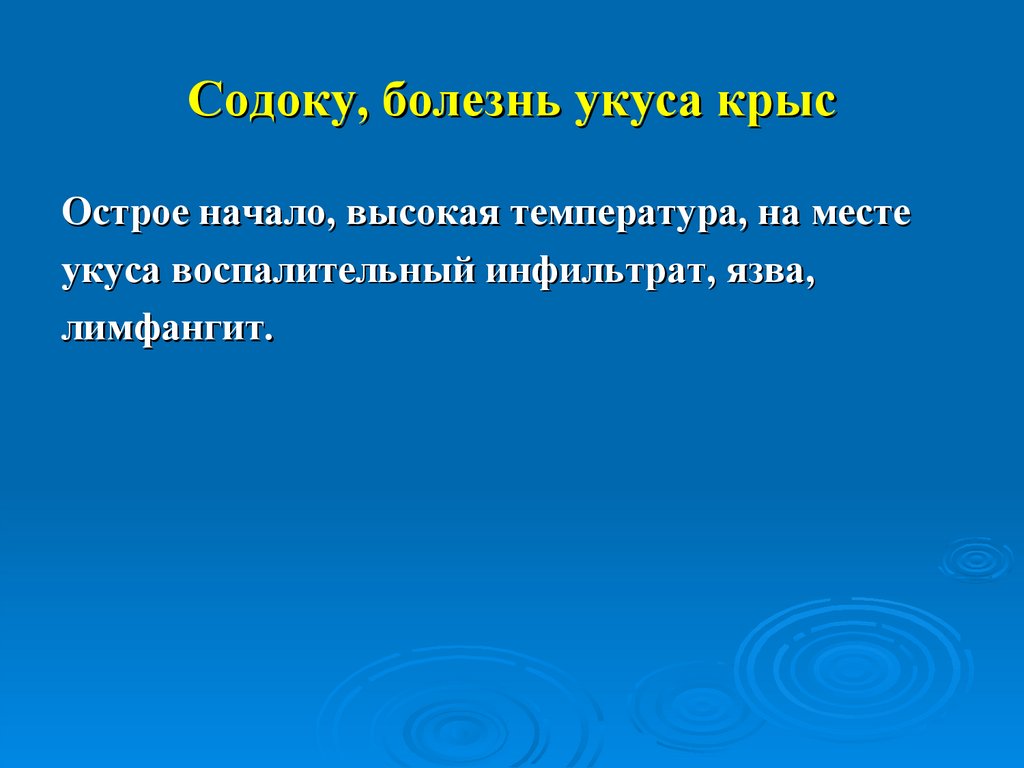 Содоку, болезнь укуса крыс

Острое начало, высокая температура, на месте укуса воспалительный инфильтрат, язва, лимфангит.